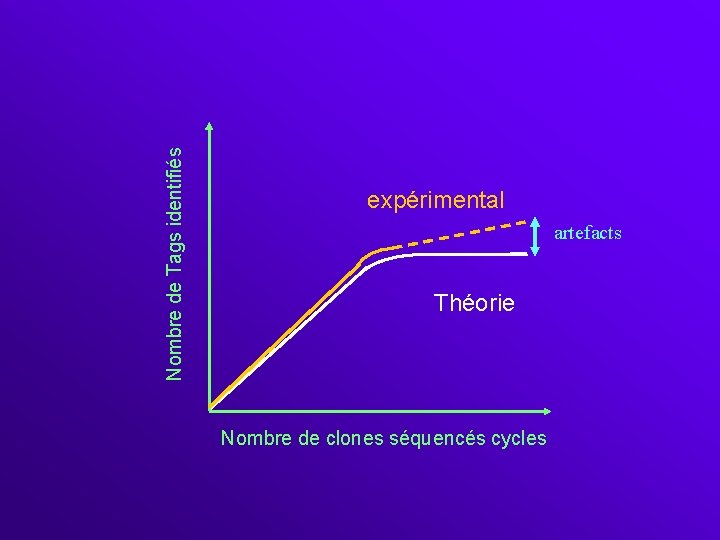 Nombre de Tags identifiés

expérimental

artefacts

Théorie

Nombre de clones séquencés cycles